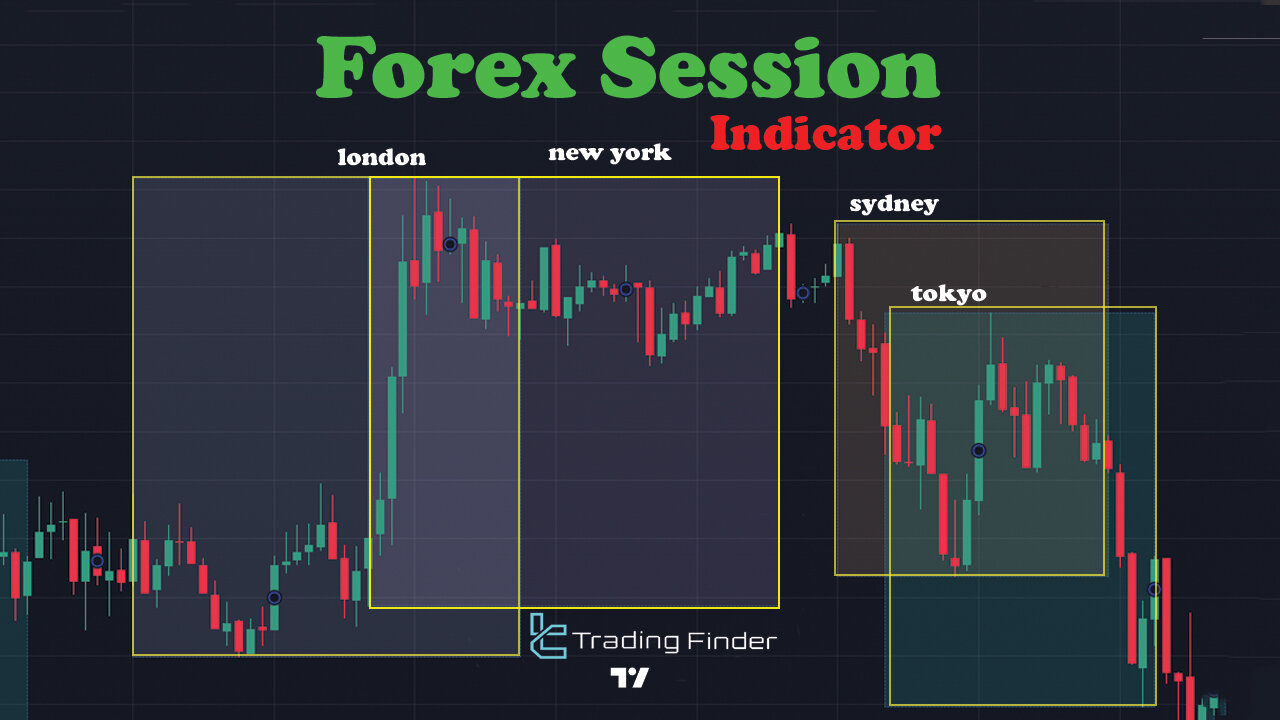 Forex Session
Indicator

london

new york

sydney

tokyo

Trading Finder

TV